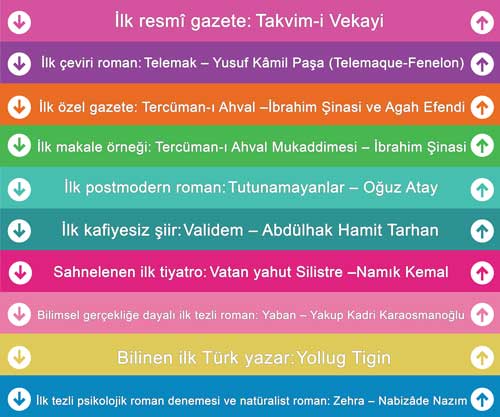 İlk resmî gazete: Takvim-i Vekayi

İlk çeviri roman: Telemak – Yusuf Kâmil Paşa (Telemaque-Fenelon)

İlk özel gazete: Tercüman-ı Ahval –İbrahim Şinasi ve Agah Efendi

İlk makale örneği: Tercüman-ı Ahval Mukaddimesi – İbrahim Şinasi

İlk postmodern roman: Tutunamayanlar – Oğuz Atay

İlk kafiyesiz şiir: Validem – Abdülhak Hamit Tarhan

Sahnelenen ilk tiyatro: Vatan yahut Silistre –Namık Kemal

Bilimsel gerçekliğe dayalı ilk tezli roman: Yaban – Yakup Kadri Karaosmanoğlu

Bilinen ilk Türk yazar: Yollug Tigin

İlk tezli psikolojik roman denemesi ve natüralist roman: Zehra – Nabizâde Nazım